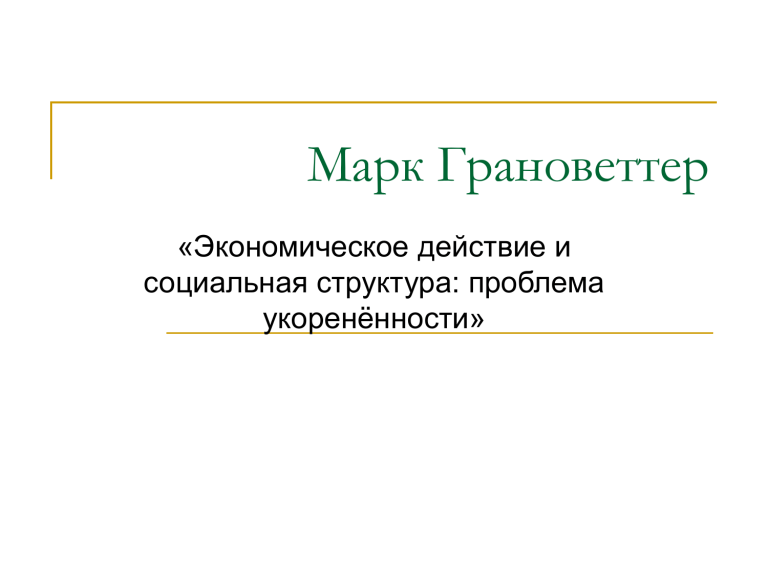 Марк Грановеттер

«Экономическое действие и социальная структура: проблема укоренённости»